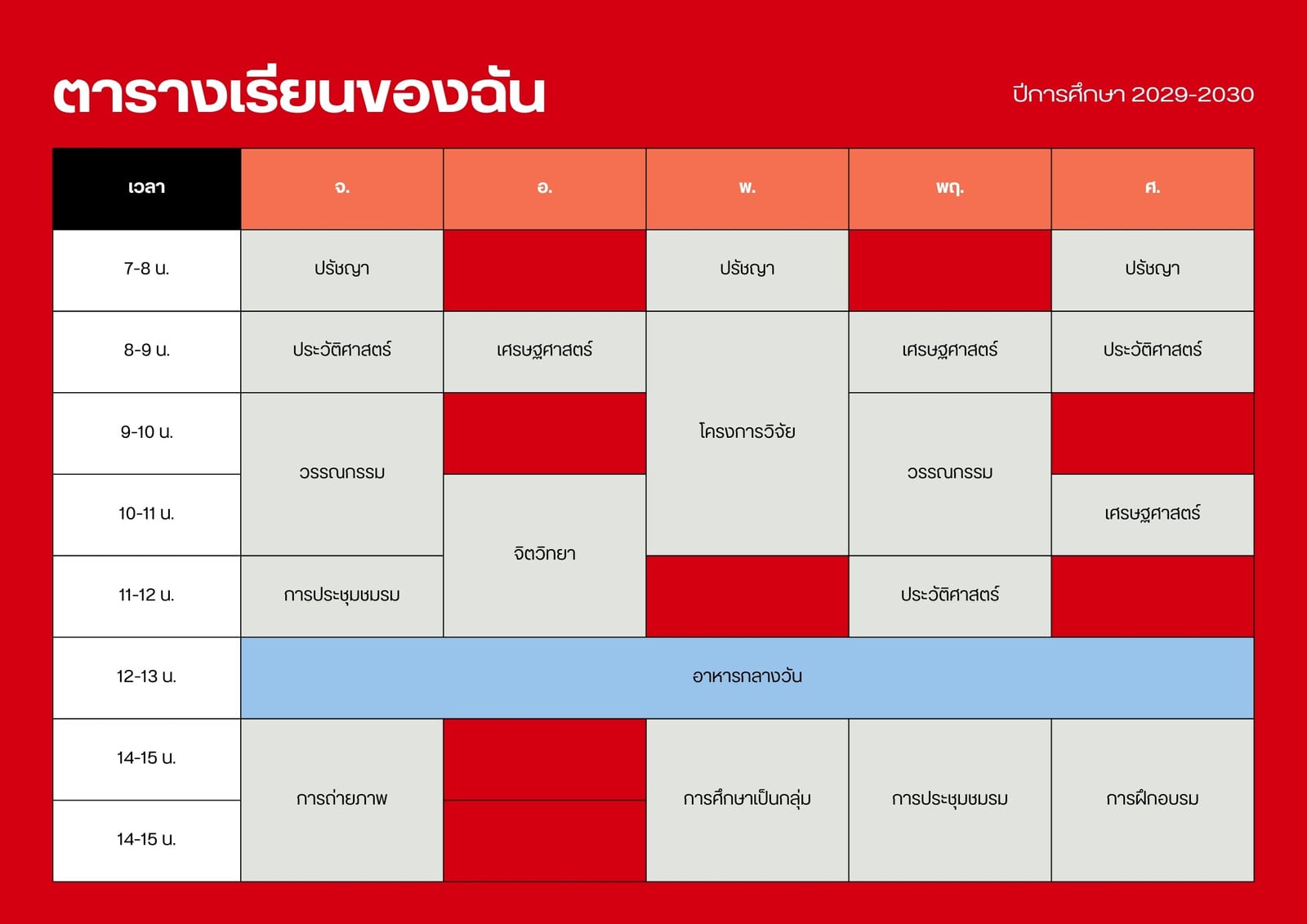 ตารางเรียนของฉัน

ปีการศึกษา 2029-2030

| เวลา | จ. | อ. | พ. | พฤ. | ศ. |
|---|---|---|---|---|---|
| 7-8 น. | ปรัชญา | | ปรัชญา | | ปรัชญา |
| 8-9 น. | ประวัติศาสตร์ | เศรษฐศาสตร์ | โครงการวิจัย | เศรษฐศาสตร์ | ประวัติศาสตร์ |
| 9-10 น. | วรรณกรรม | | โครงการวิจัย | วรรณกรรม | |
| 10-11 น. | วรรณกรรม | จิตวิทยา | โครงการวิจัย | วรรณกรรม | เศรษฐศาสตร์ |
| 11-12 น. | การประชุมชมรม | จิตวิทยา | | ประวัติศาสตร์ | |
| 12-13 น. | อาหารกลางวัน | อาหารกลางวัน | อาหารกลางวัน | อาหารกลางวัน | อาหารกลางวัน |
| 14-15 น. | การถ่ายภาพ | | การศึกษาเป็นกลุ่ม | การประชุมชมรม | การฝึกอบรม |
| 14-15 น. | การถ่ายภาพ | | การศึกษาเป็นกลุ่ม | การประชุมชมรม | การฝึกอบรม |